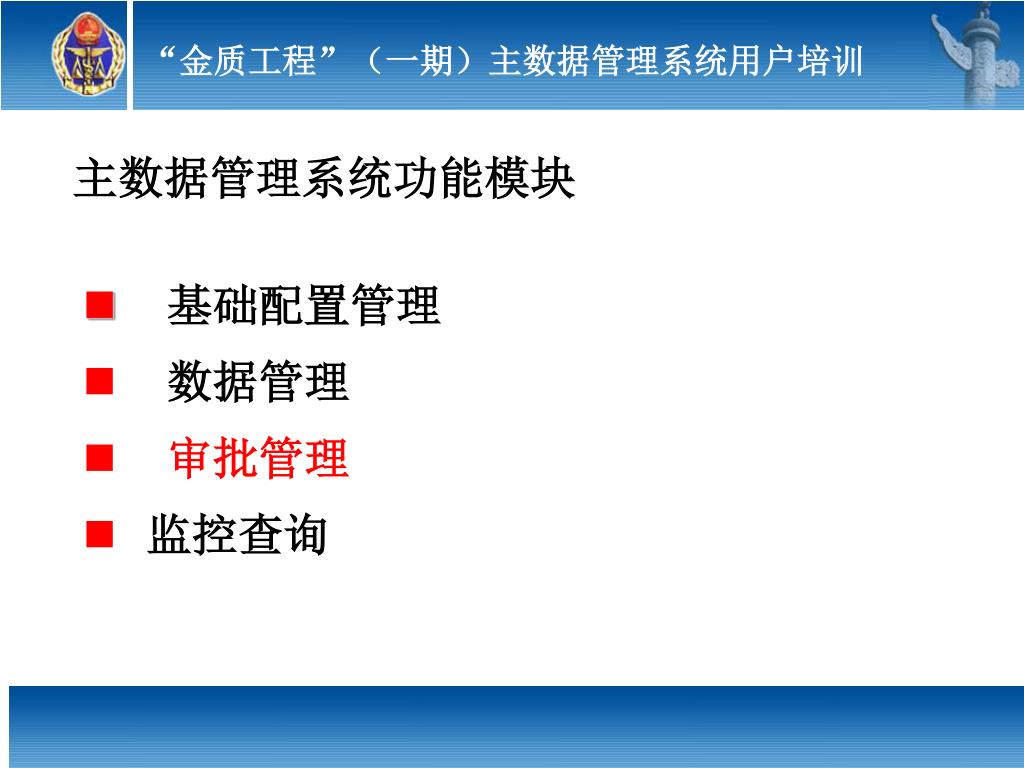 “金质工程”（一期）主数据管理系统用户培训

主数据管理系统功能模块

■ 基础配置管理
■ 数据管理
■ 审批管理
■ 监控查询